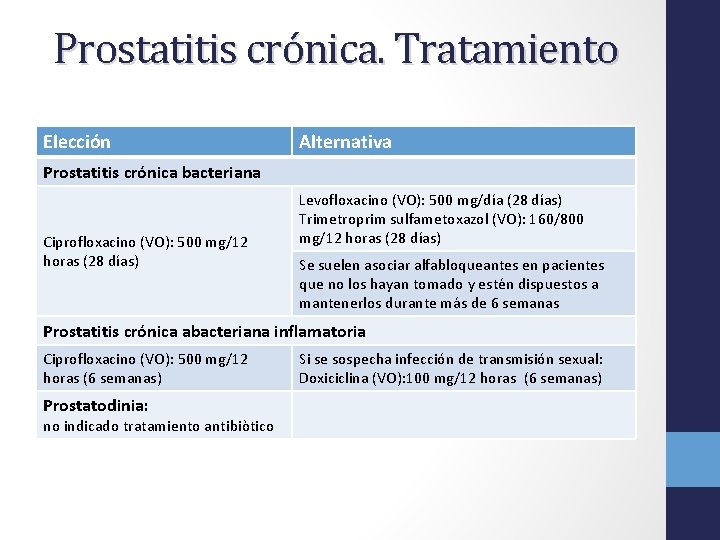 Prostatitis crónica. Tratamiento

| Elección | Alternativa |
|---|---|
| Prostatitis crónica bacteriana | |
| Ciprofloxacino (VO): 500 mg/12 horas (28 días) | Levofloxacino (VO): 500 mg/día (28 días) Trimetroprim sulfametoxazol (VO): 160/800 mg/12 horas (28 días) |
| | Se suelen asociar alfabloqueantes en pacientes que no los hayan tomado y estén dispuestos a mantenerlos durante más de 6 semanas |
| Prostatitis crónica abacteriana inflamatoria | |
| Ciprofloxacino (VO): 500 mg/12 horas (6 semanas) | Si se sospecha infección de transmisión sexual: Doxiciclina (VO):100 mg/12 horas (6 semanas) |
| Prostatodinia: no indicado tratamiento antibiòtico | |